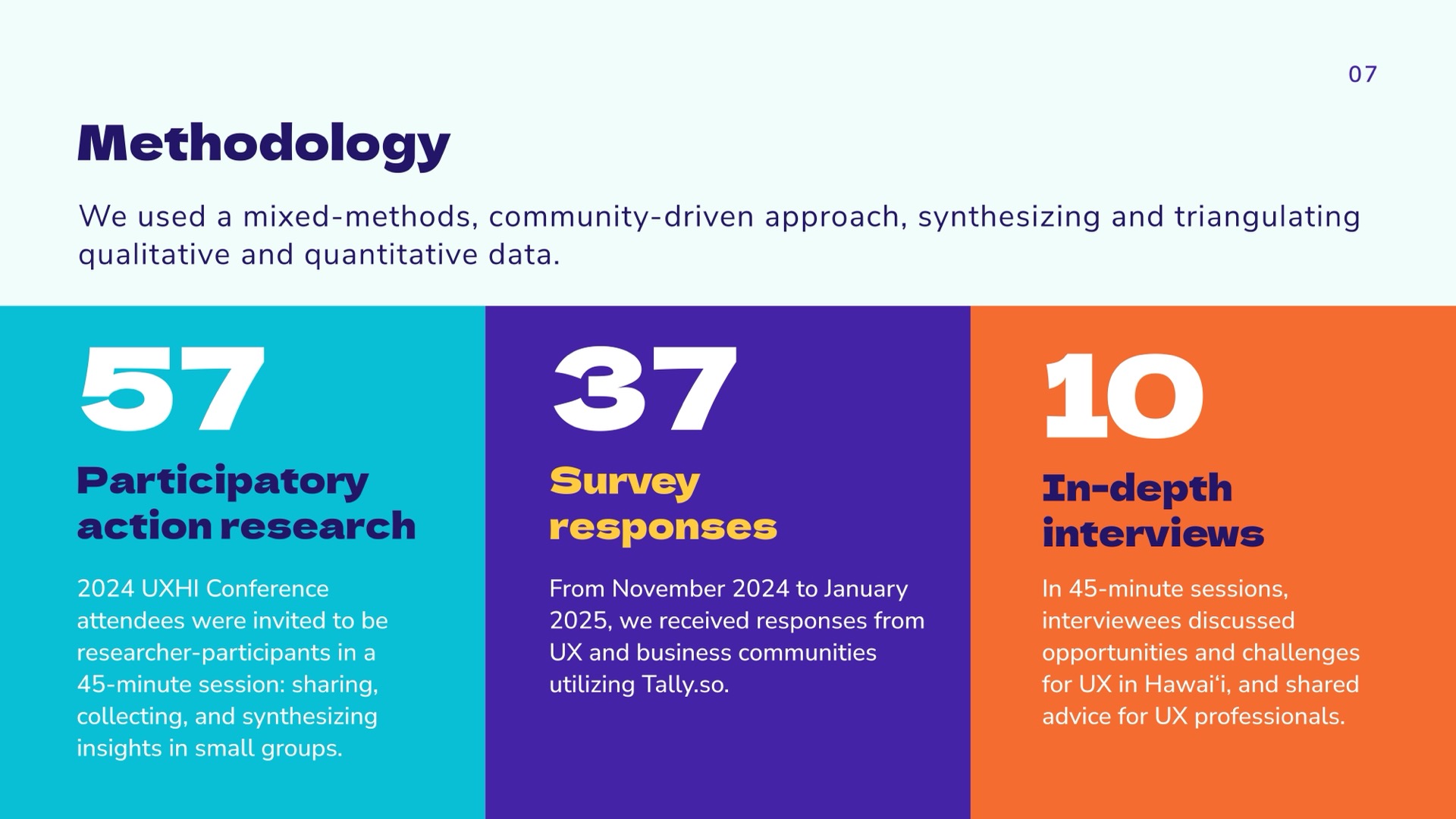 07

Methodology

We used a mixed-methods, community-driven approach, synthesizing and triangulating qualitative and quantitative data.

57

Participatory action research

2024 UXHI Conference attendees were invited to be researcher-participants in a 45-minute session: sharing, collecting, and synthesizing insights in small groups.

37

Survey responses

From November 2024 to January 2025, we received responses from UX and business communities utilizing Tally.so.

10

In-depth interviews

In 45-minute sessions, interviewees discussed opportunities and challenges for UX in Hawaiʻi, and shared advice for UX professionals.